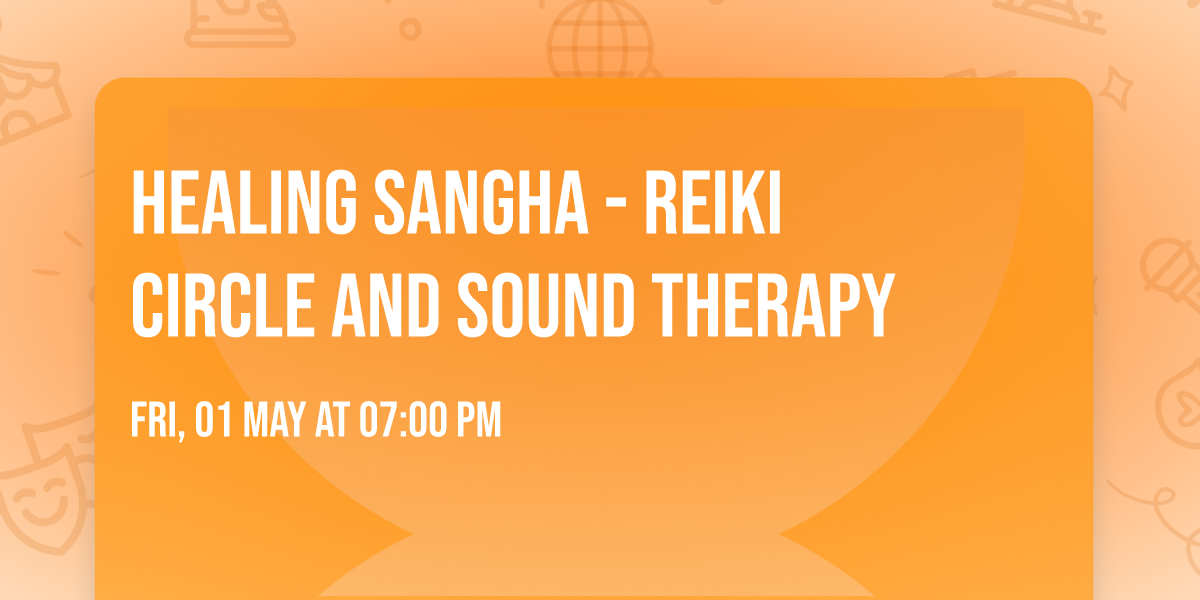 HEALING SANGHA - REIKI CIRCLE AND SOUND THERAPY

FRI, 01 MAY AT 07:00 PM